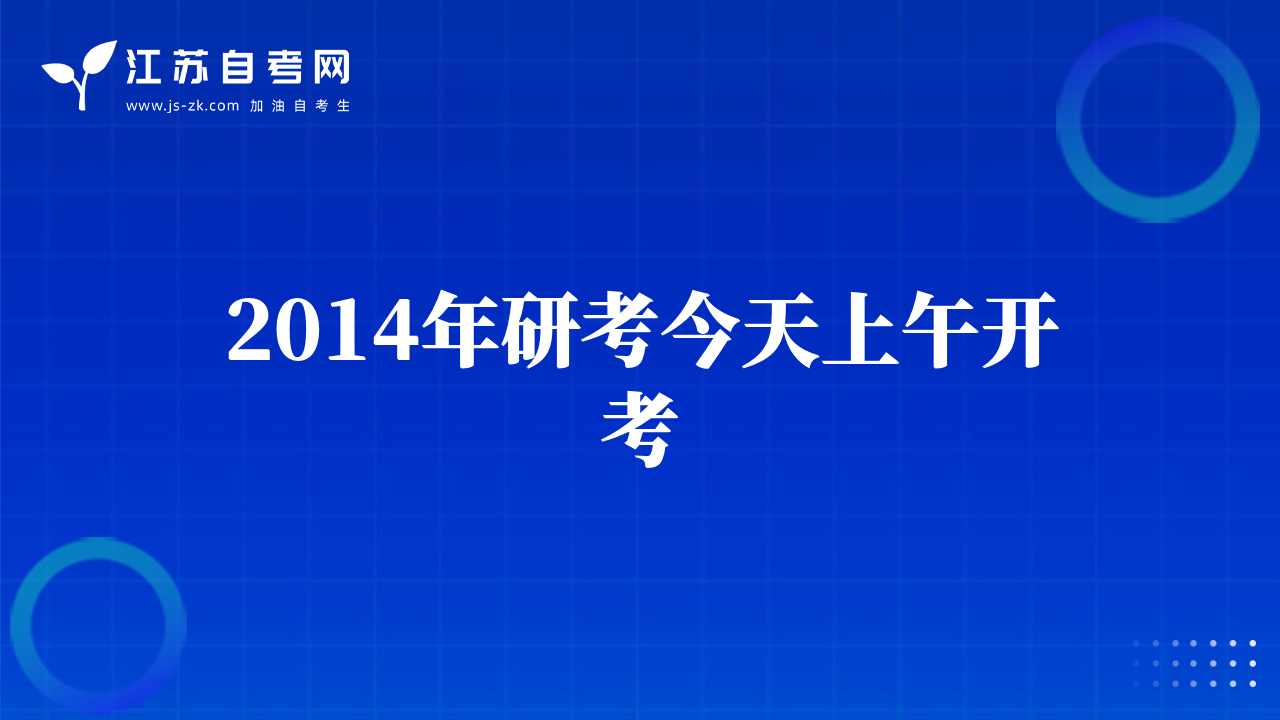 江苏自考网
www.js-zk.com 加油自考生

2014年研考今天上午开考